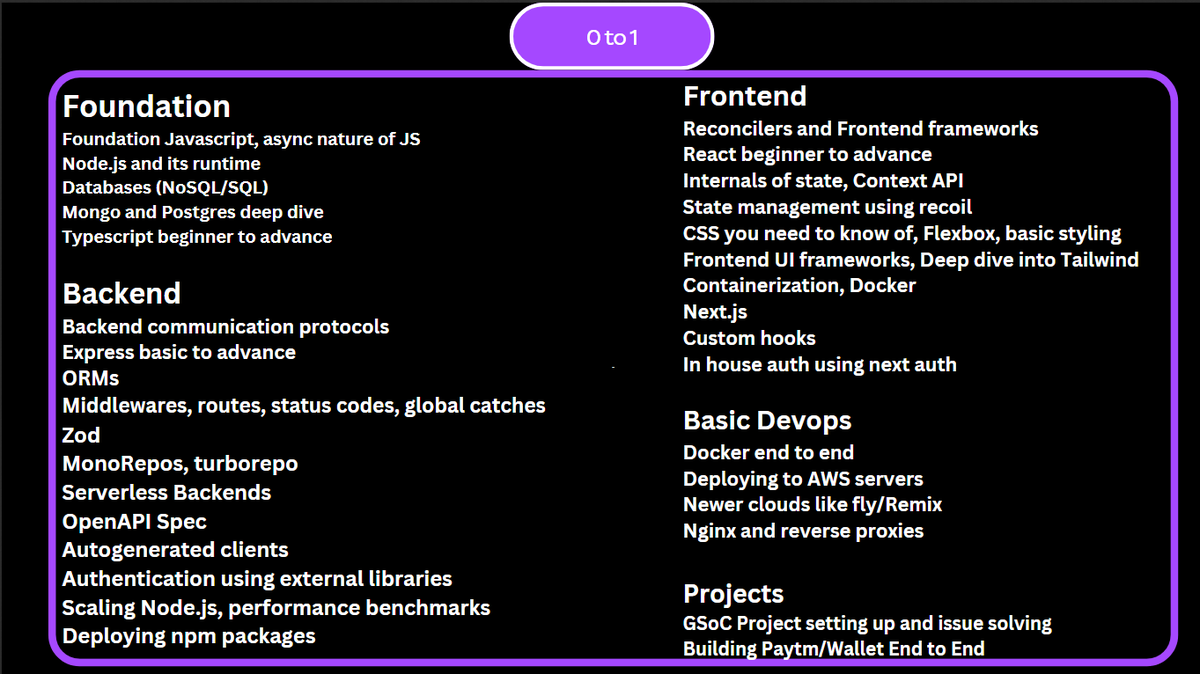 0 to 1

Foundation
Foundation Javascript, async nature of JS
Node.js and its runtime
Databases (NoSQL/SQL)
Mongo and Postgres deep dive
Typescript beginner to advance

Backend
Backend communication protocols
Express basic to advance
ORMs
Middlewares, routes, status codes, global catches
Zod
MonoRepos, turborepo
Serverless Backends
OpenAPI Spec
Autogenerated clients
Authentication using external libraries
Scaling Node.js, performance benchmarks
Deploying npm packages

Frontend
Reconcilers and Frontend frameworks
React beginner to advance
Internals of state, Context API
State management using recoil
CSS you need to know of, Flexbox, basic styling
Frontend UI frameworks, Deep dive into Tailwind
Containerization, Docker
Next.js
Custom hooks
In house auth using next auth

Basic Devops
Docker end to end
Deploying to AWS servers
Newer clouds like fly/Remix
Nginx and reverse proxies

Projects
GSoC Project setting up and issue solving
Building Paytm/Wallet End to End